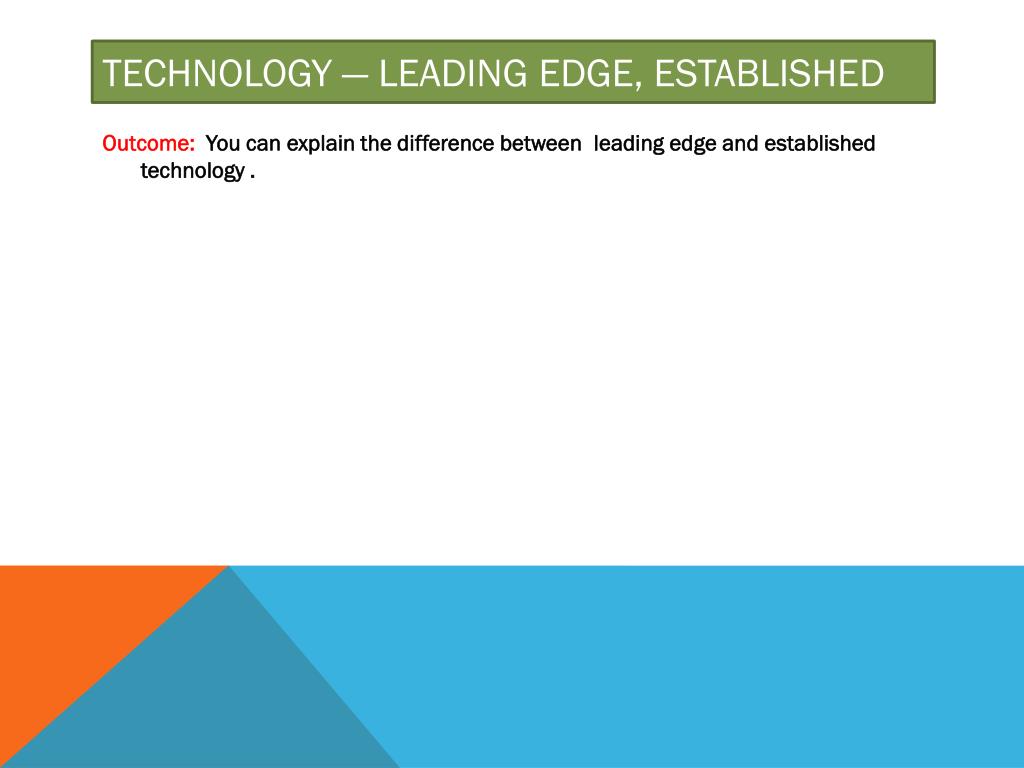 TECHNOLOGY — LEADING EDGE, ESTABLISHED

Outcome: You can explain the difference between leading edge and established technology .